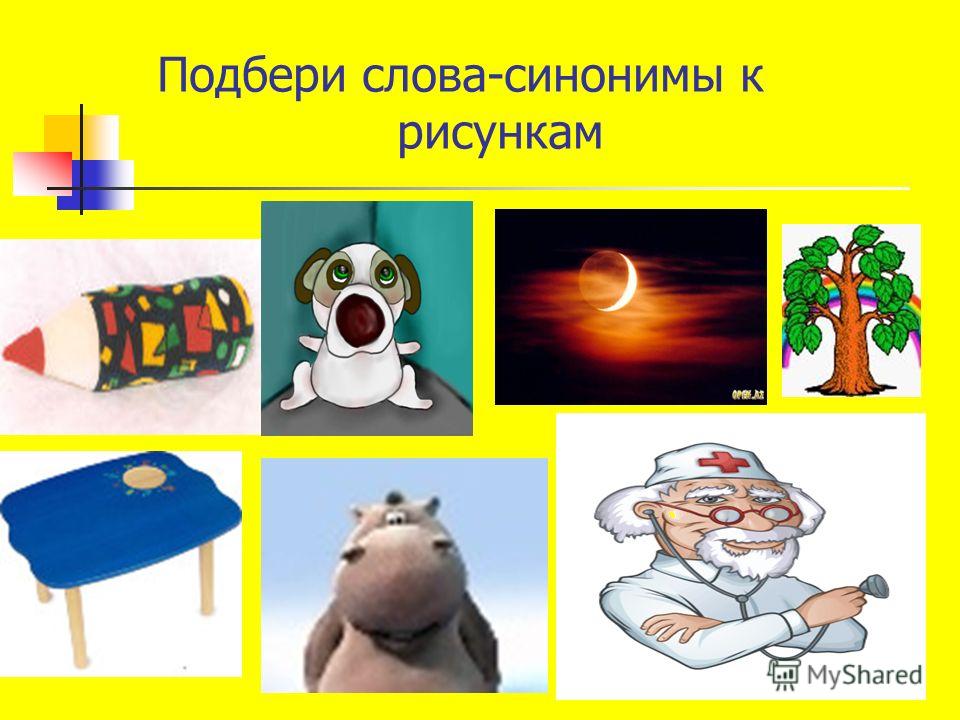 Подбери слова-синонимы к рисункам

MyShared